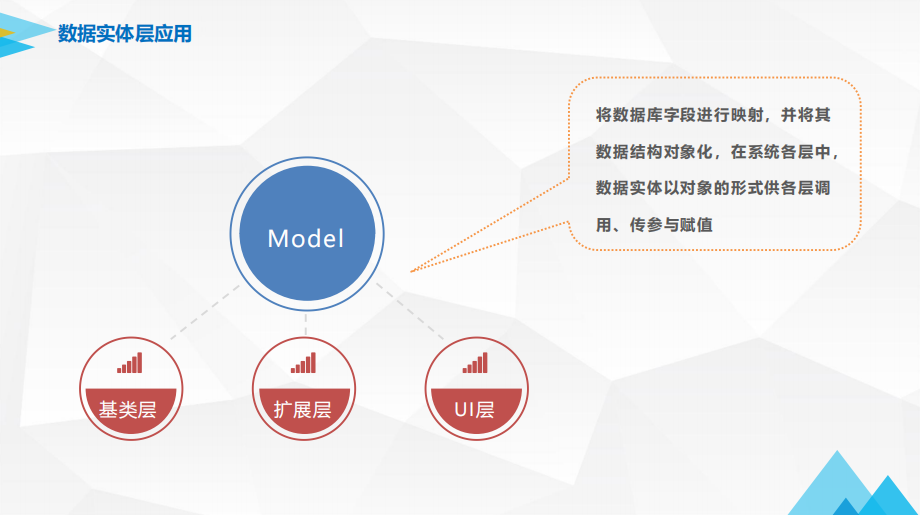 数据实体层应用

将数据库字段进行映射，并将其数据结构对象化，在系统各层中，数据实体以对象的形式供各层调用、传参与赋值

Model

基类层

扩展层

UI层